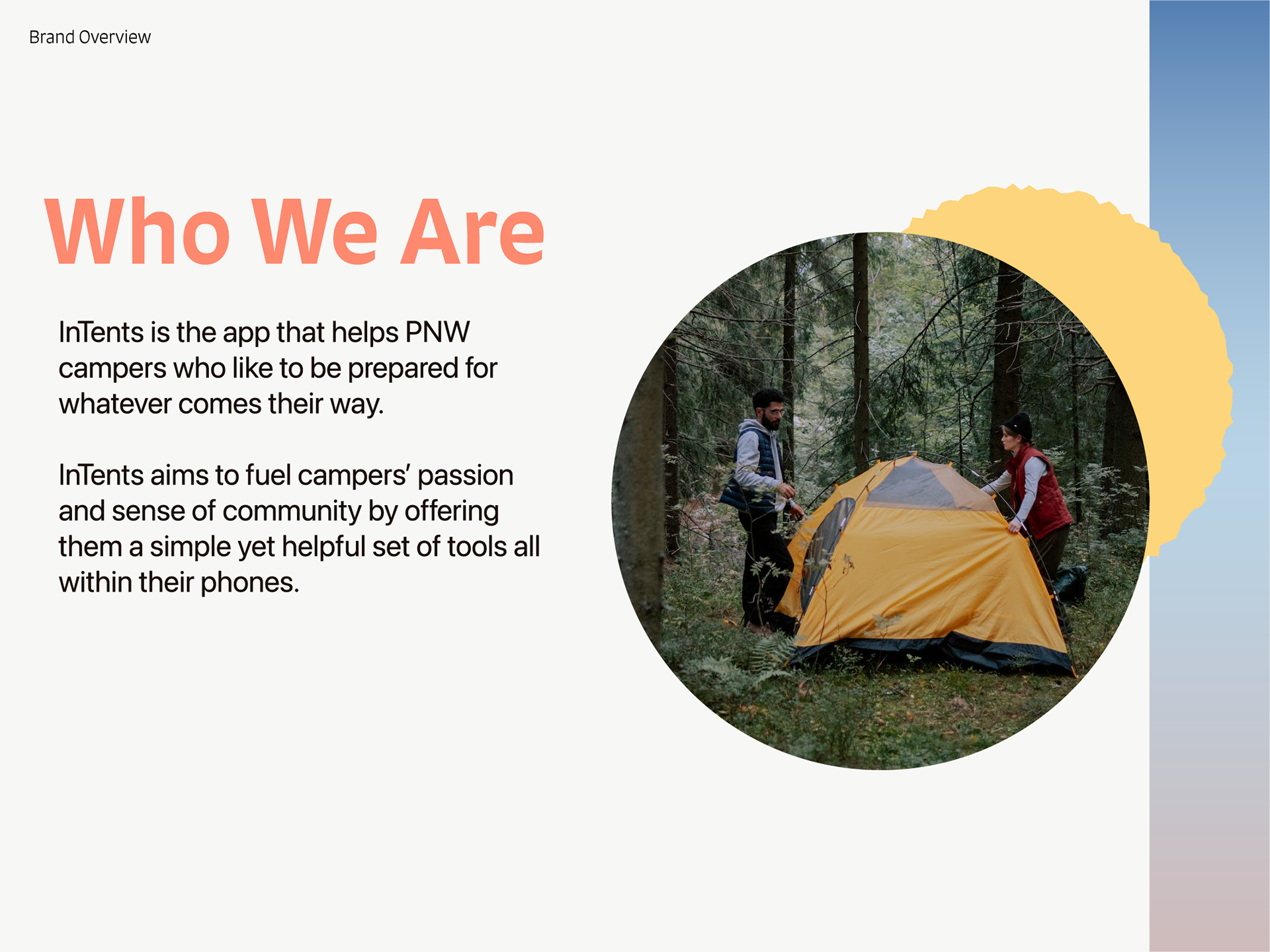 Brand Overview

Who We Are

InTents is the app that helps PNW campers who like to be prepared for whatever comes their way.

InTents aims to fuel campers' passion and sense of community by offering them a simple yet helpful set of tools all within their phones.